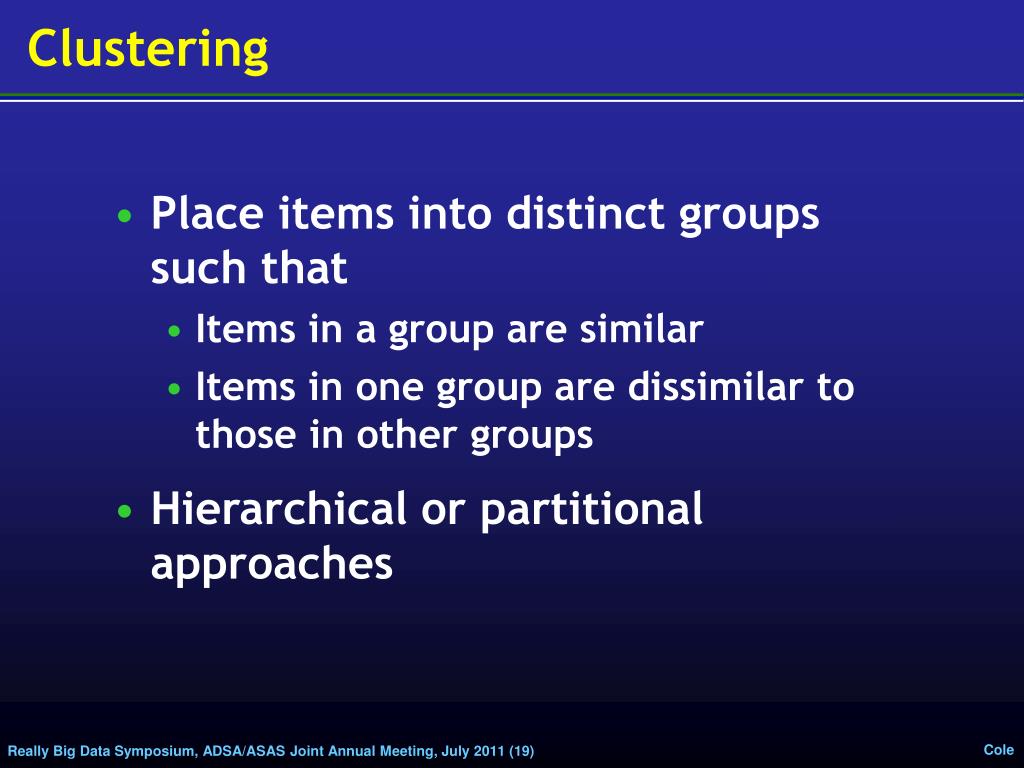 Clustering

• Place items into distinct groups such that
  • Items in a group are similar
  • Items in one group are dissimilar to those in other groups
• Hierarchical or partitional approaches

Really Big Data Symposium, ADSA/ASAS Joint Annual Meeting, July 2011 (19)

Cole